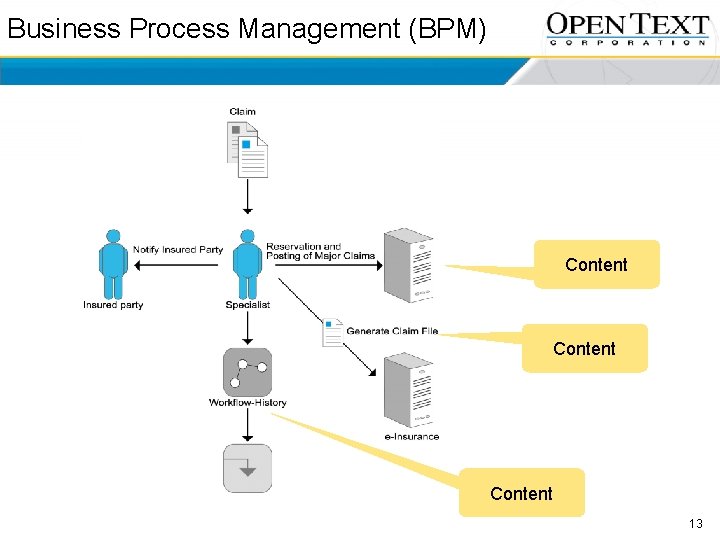 Business Process Management (BPM)

OPEN TEXT
CORPORATION

Claim

Notify Insured Party

Reservation and Posting of Major Claims

Insured party

Specialist

Content

Generate Claim File

Content

Workflow-History

e-Insurance

Content

13